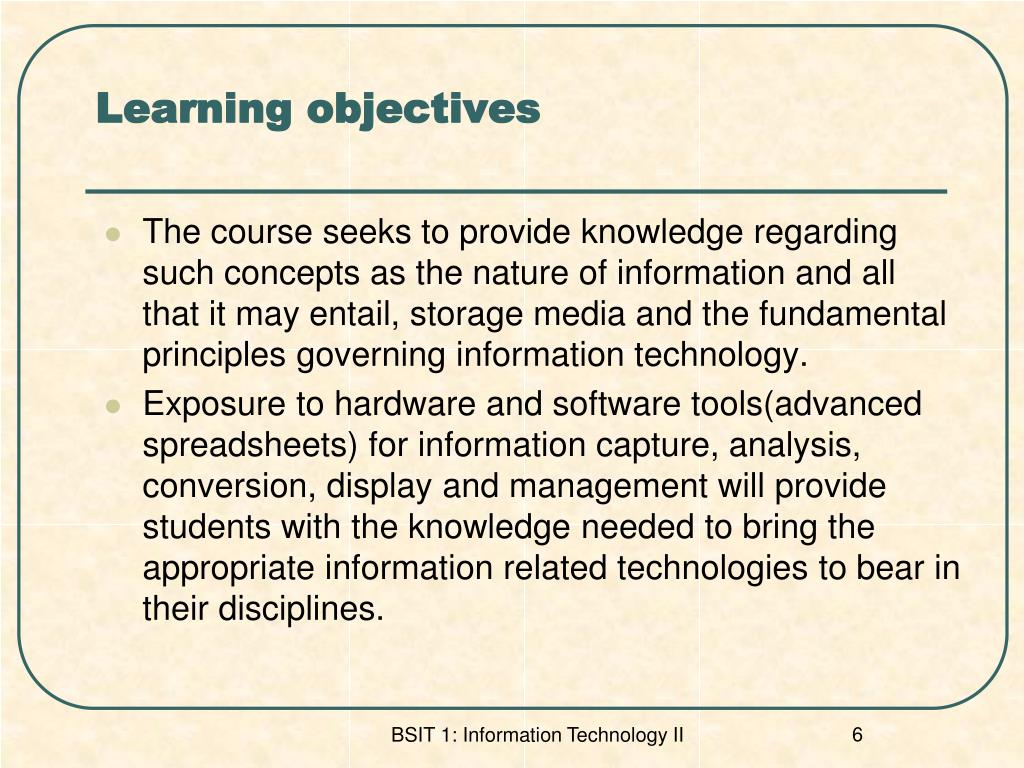 Learning objectives

- The course seeks to provide knowledge regarding such concepts as the nature of information and all that it may entail, storage media and the fundamental principles governing information technology.
- Exposure to hardware and software tools(advanced spreadsheets) for information capture, analysis, conversion, display and management will provide students with the knowledge needed to bring the appropriate information related technologies to bear in their disciplines.

BSIT 1: Information Technology II

6